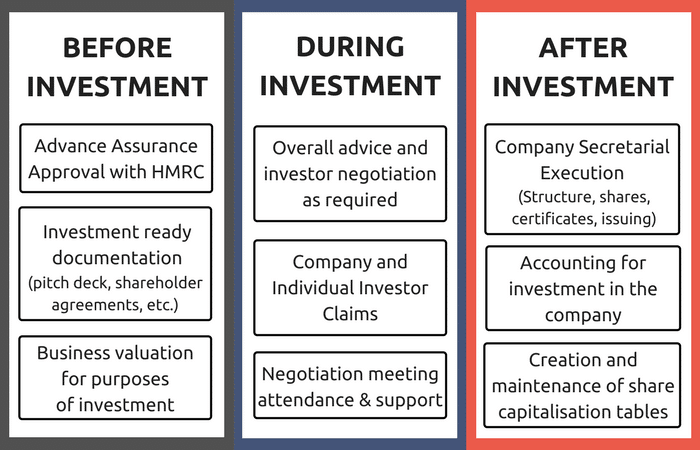 BEFORE INVESTMENT

Advance Assurance Approval with HMRC

Investment ready documentation (pitch deck, shareholder agreements, etc.)

Business valuation for purposes of investment

DURING INVESTMENT

Overall advice and investor negotiation as required

Company and Individual Investor Claims

Negotiation meeting attendance & support

AFTER INVESTMENT

Company Secretarial Execution (Structure, shares, certificates, issuing)

Accounting for investment in the company

Creation and maintenance of share capitalisation tables